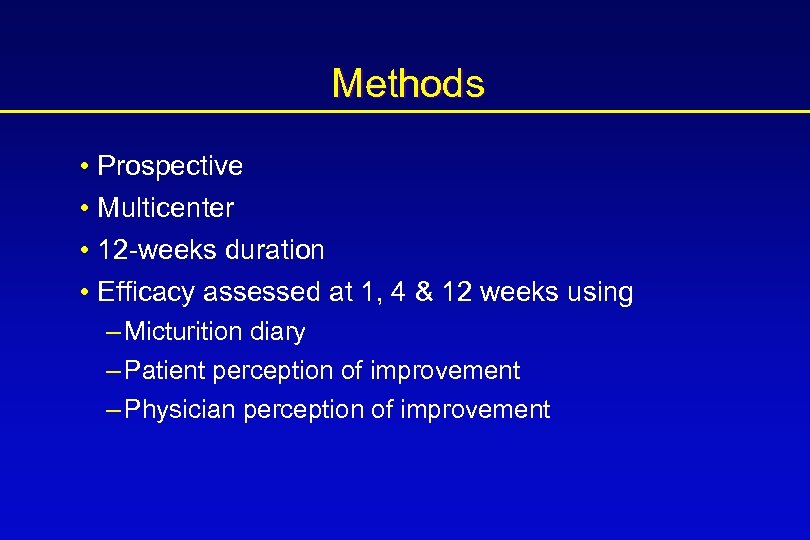 Methods

• Prospective
• Multicenter
• 12-weeks duration
• Efficacy assessed at 1, 4 & 12 weeks using
– Micturition diary
– Patient perception of improvement
– Physician perception of improvement